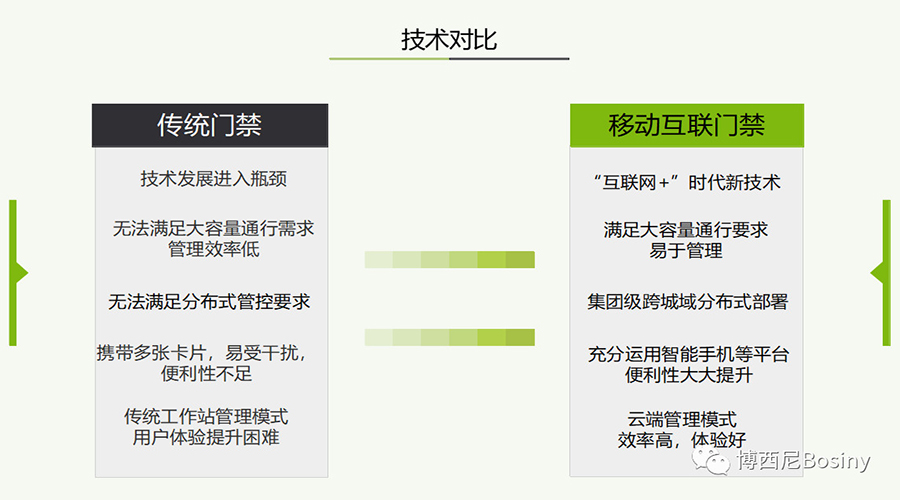 技术对比

传统门禁

技术发展进入瓶颈

无法满足大容量通行需求
管理效率低

无法满足分布式管控要求

携带多张卡片，易受干扰，
便利性不足

传统工作站管理模式
用户体验提升困难

移动互联门禁

“互联网+”时代新技术

满足大容量通行要求
易于管理

集团级跨城域分布式部署

充分运用智能手机等平台
便利性大大提升

云端管理模式
效率高，体验好

博西尼Bosiny